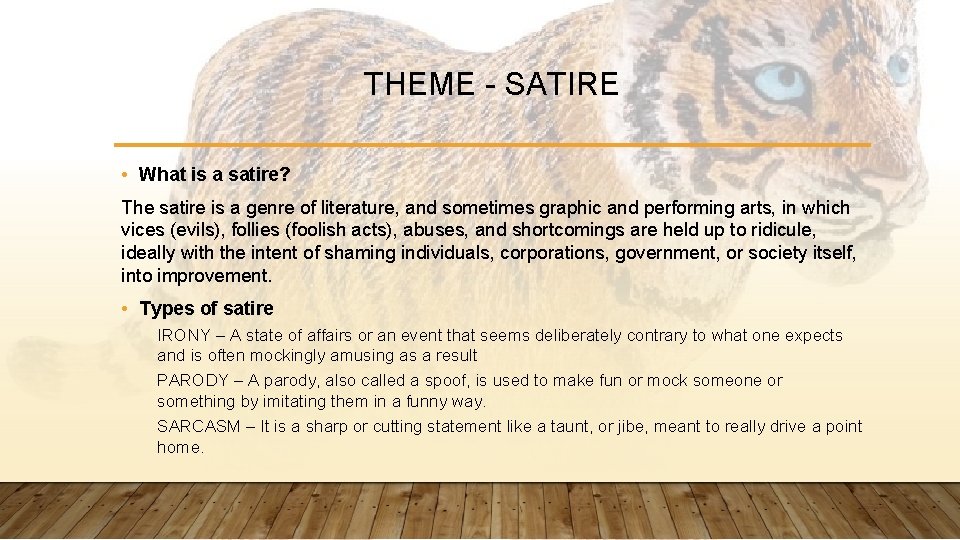 THEME - SATIRE

• What is a satire?

The satire is a genre of literature, and sometimes graphic and performing arts, in which vices (evils), follies (foolish acts), abuses, and shortcomings are held up to ridicule, ideally with the intent of shaming individuals, corporations, government, or society itself, into improvement.

• Types of satire

IRONY – A state of affairs or an event that seems deliberately contrary to what one expects and is often mockingly amusing as a result

PARODY – A parody, also called a spoof, is used to make fun or mock someone or something by imitating them in a funny way.

SARCASM – It is a sharp or cutting statement like a taunt, or jibe, meant to really drive a point home.